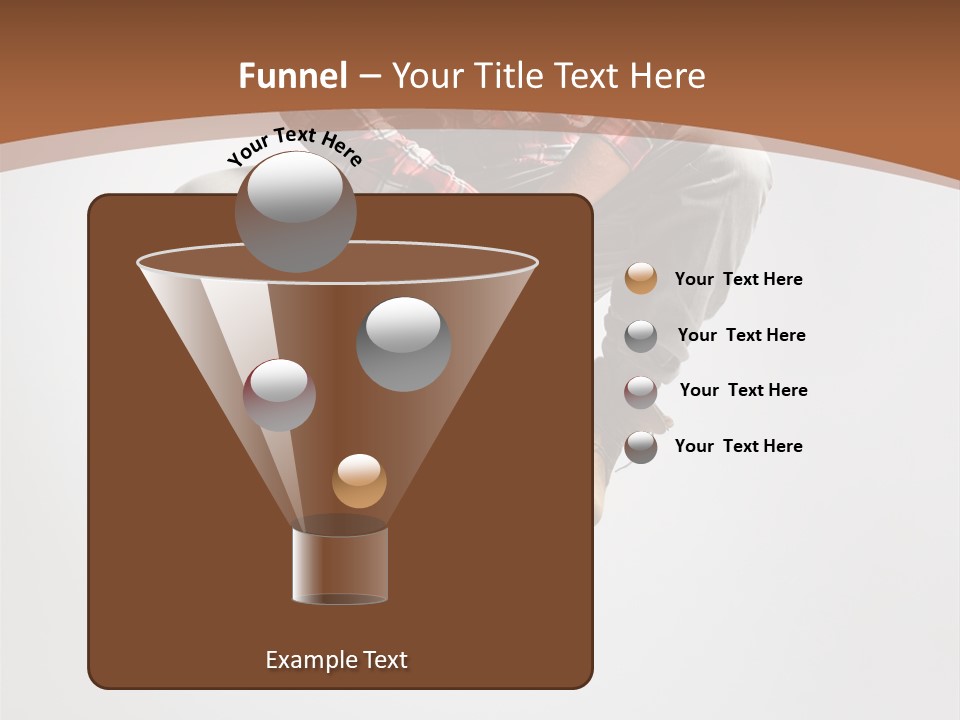 Funnel – Your Title Text Here

Your Text Here

Your Text Here

Your Text Here

Your Text Here

Your Text Here

Example Text